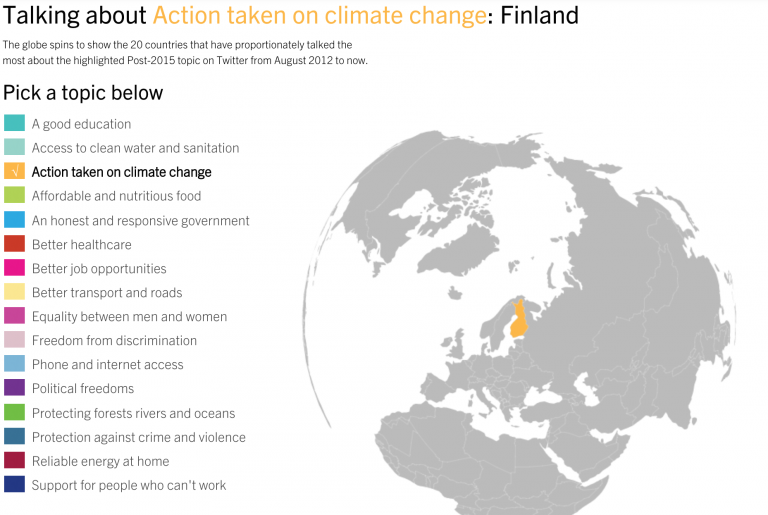 Talking about Action taken on climate change: Finland

The globe spins to show the 20 countries that have proportionately talked the most about the highlighted Post-2015 topic on Twitter from August 2012 to now.

Pick a topic below

A good education
Access to clean water and sanitation
√ Action taken on climate change
Affordable and nutritious food
An honest and responsive government
Better healthcare
Better job opportunities
Better transport and roads
Equality between men and women
Freedom from discrimination
Phone and internet access
Political freedoms
Protecting forests rivers and oceans
Protection against crime and violence
Reliable energy at home
Support for people who can't work